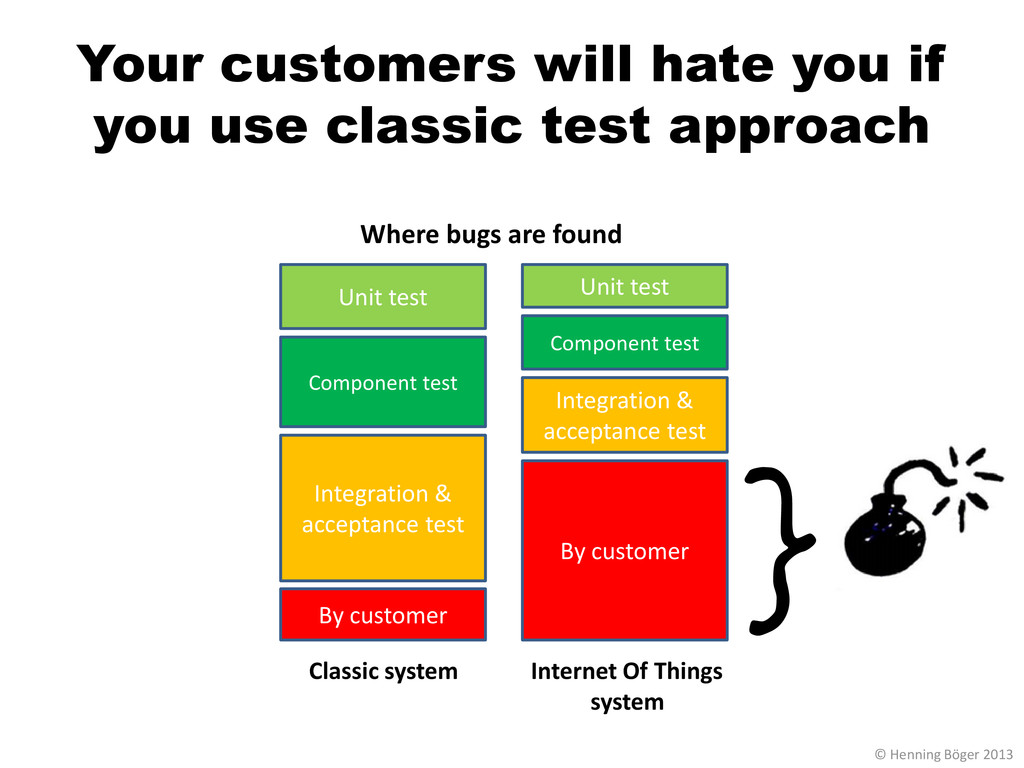 Your customers will hate you if you use classic test approach

Where bugs are found

Unit test

Component test

Integration & acceptance test

By customer

Classic system

Unit test

Component test

Integration & acceptance test

By customer

Internet Of Things system

© Henning Böger 2013